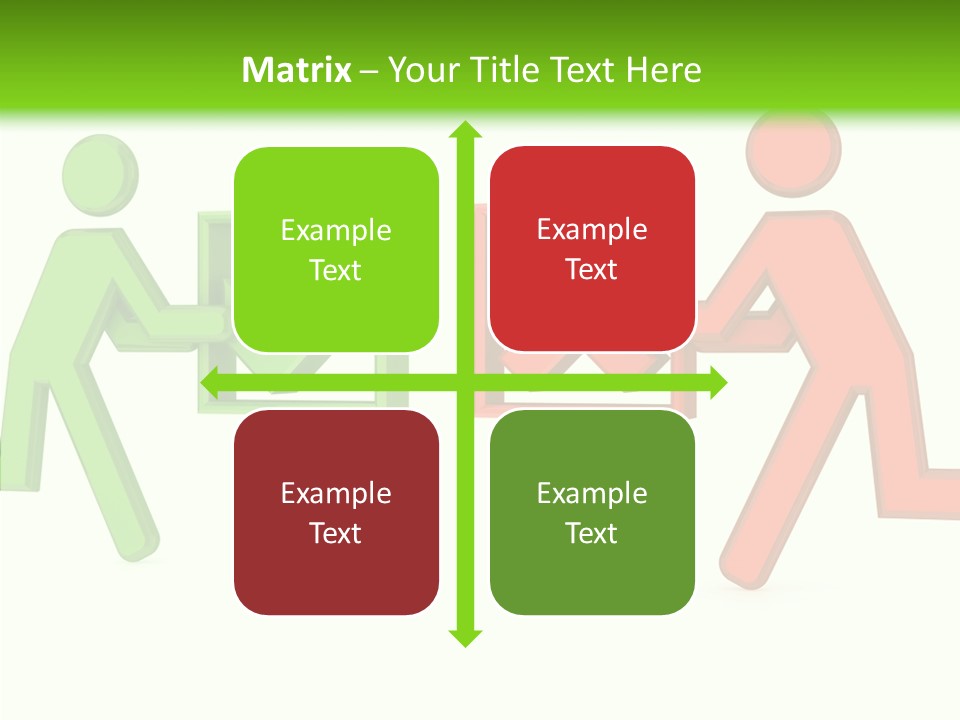 Matrix – Your Title Text Here

Example Text

Example Text

Example Text

Example Text